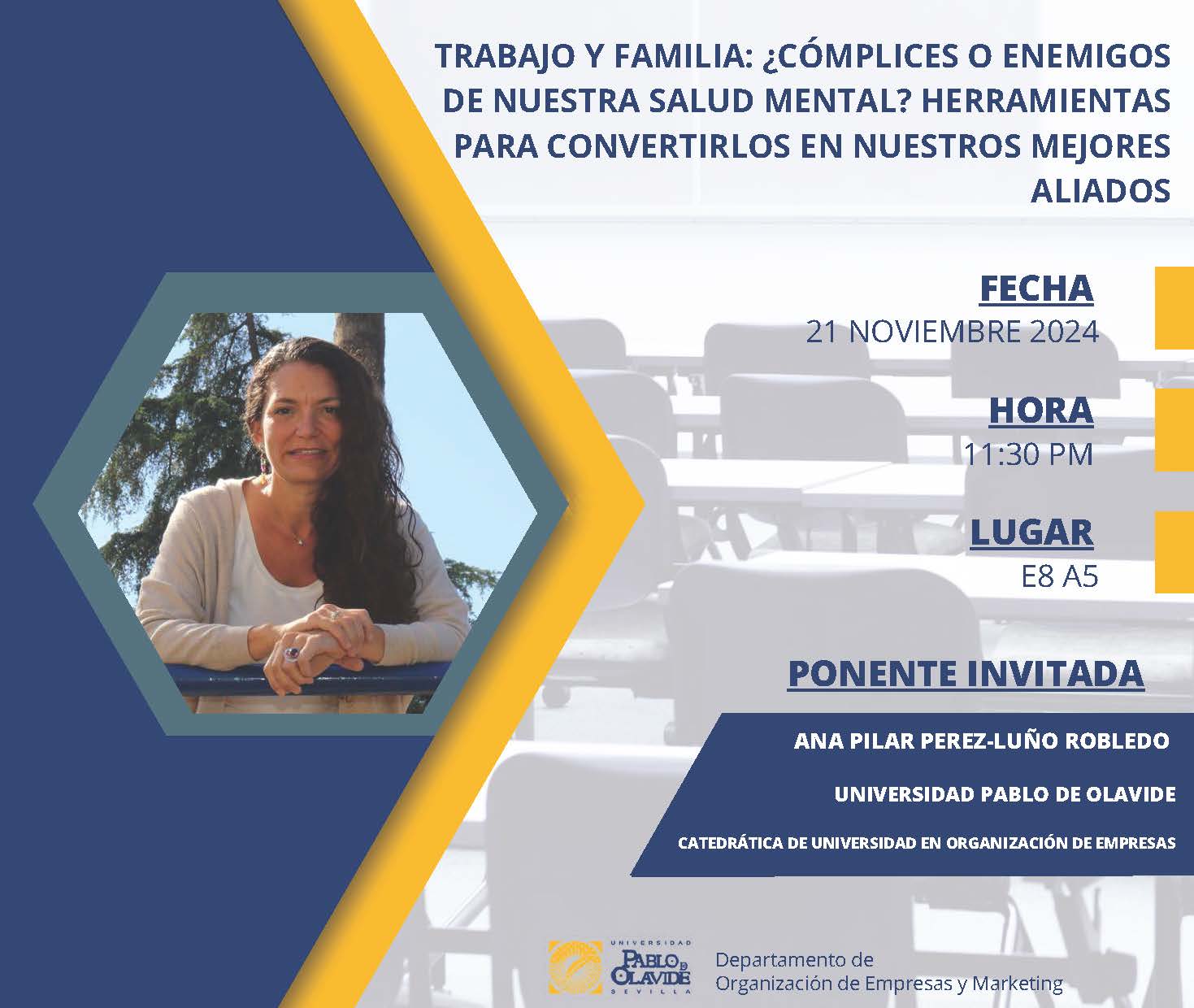 TRABAJO Y FAMILIA: ¿CÓMPLICES O ENEMIGOS DE NUESTRA SALUD MENTAL? HERRAMIENTAS PARA CONVERTIRLOS EN NUESTROS MEJORES ALIADOS

FECHA
21 NOVIEMBRE 2024

HORA
11:30 PM

LUGAR
E8 A5

PONENTE INVITADA

ANA PILAR PEREZ-LUÑO ROBLEDO

UNIVERSIDAD PABLO DE OLAVIDE

CATEDRÁTICA DE UNIVERSIDAD EN ORGANIZACIÓN DE EMPRESAS

UNIVERSIDAD PABLO DE OLAVIDE SEVILLA

Departamento de
Organización de Empresas y Marketing